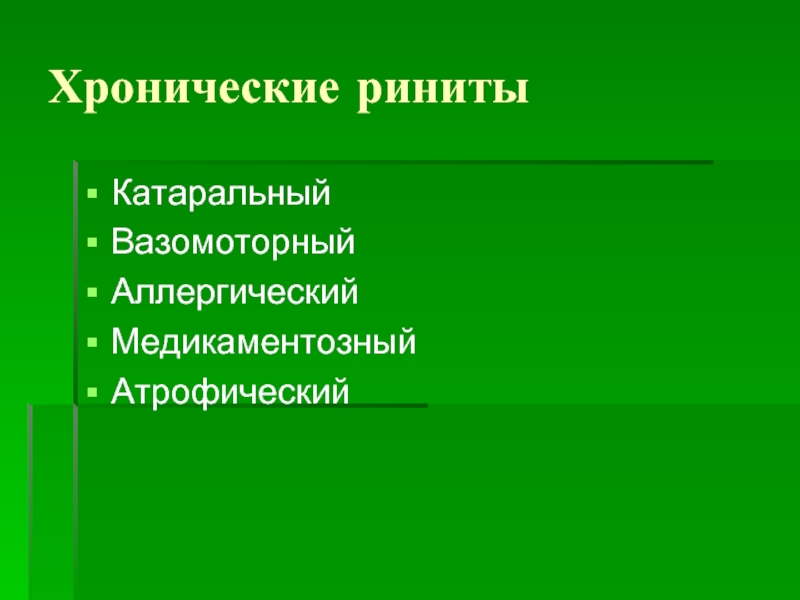 Хронические риниты

- Катаральный
- Вазомоторный
- Аллергический
- Медикаментозный
- Атрофический